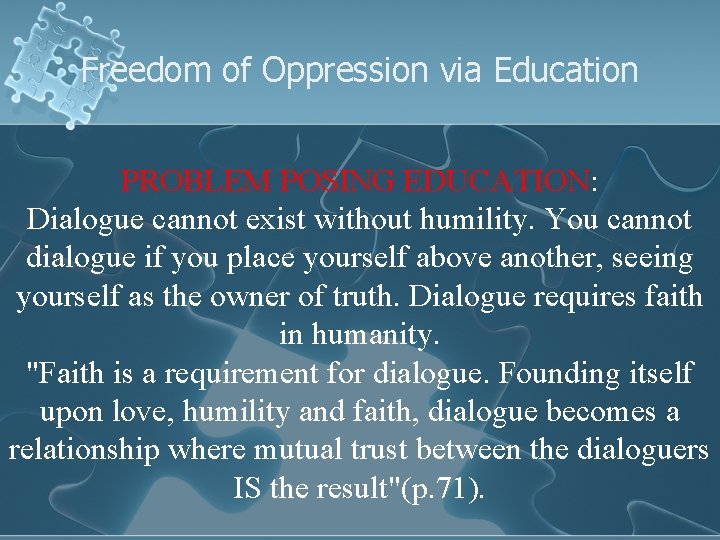 Freedom of Oppression via Education

PROBLEM POSING EDUCATION:
Dialogue cannot exist without humility. You cannot dialogue if you place yourself above another, seeing yourself as the owner of truth. Dialogue requires faith in humanity.
"Faith is a requirement for dialogue. Founding itself upon love, humility and faith, dialogue becomes a relationship where mutual trust between the dialoguers IS the result"(p.71).